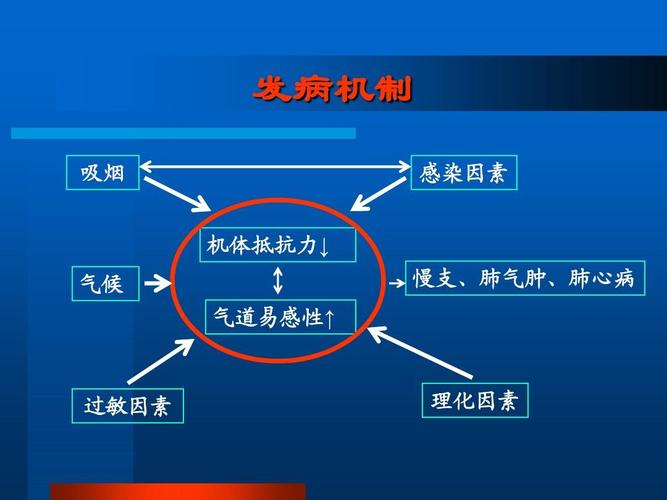 发病机制

吸烟

感染因素

机体抵抗力↓

气候

慢支、肺气肿、肺心病

气道易感性↑

过敏因素

理化因素